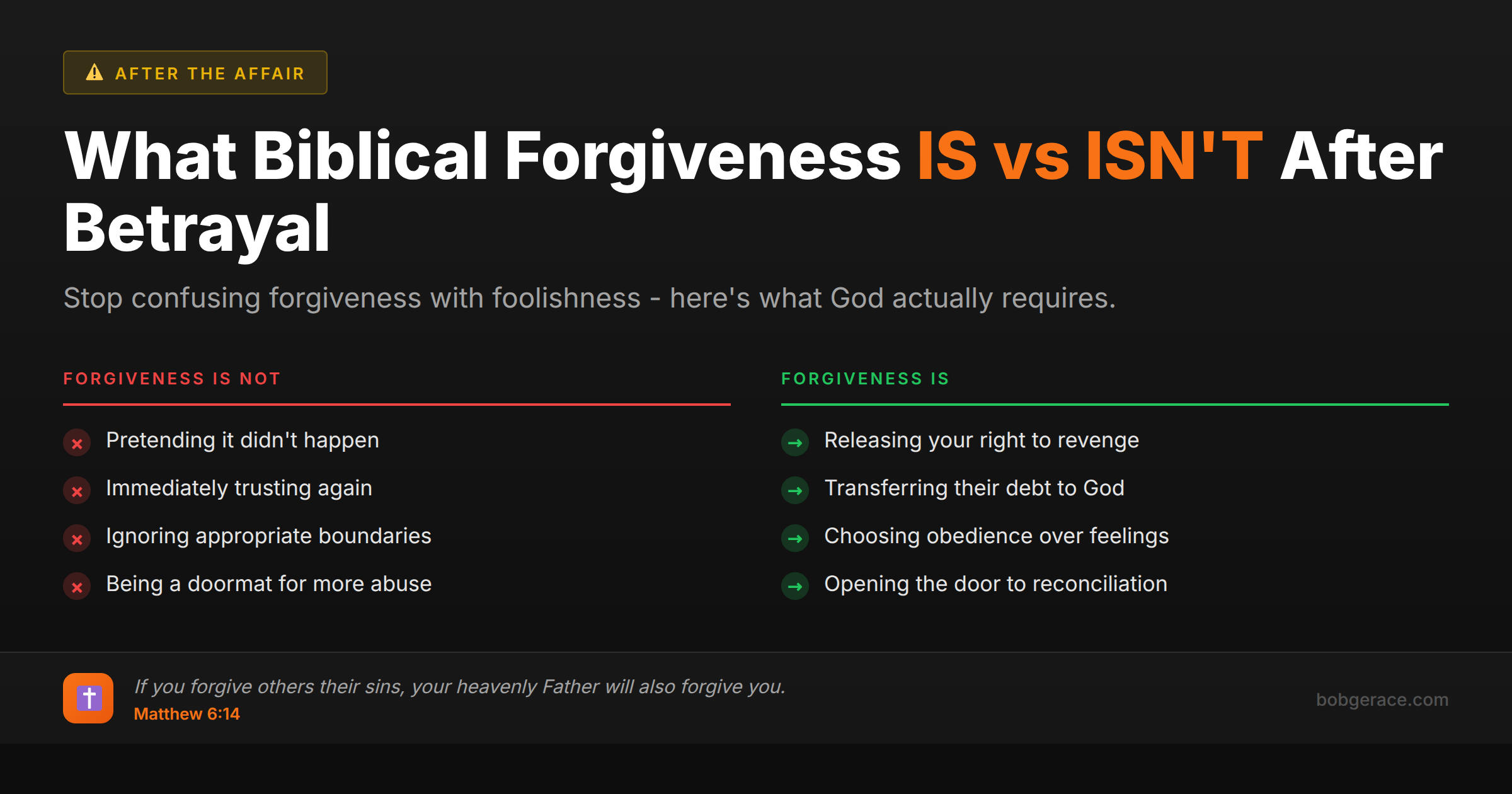 AFTER THE AFFAIR

What Biblical Forgiveness IS vs ISN'T After Betrayal

Stop confusing forgiveness with foolishness - here's what God actually requires.

FORGIVENESS IS NOT

Pretending it didn't happen

Immediately trusting again

Ignoring appropriate boundaries

Being a doormat for more abuse

FORGIVENESS IS

Releasing your right to revenge

Transferring their debt to God

Choosing obedience over feelings

Opening the door to reconciliation

If you forgive others their sins, your heavenly Father will also forgive you.
Matthew 6:14

bobgerace.com